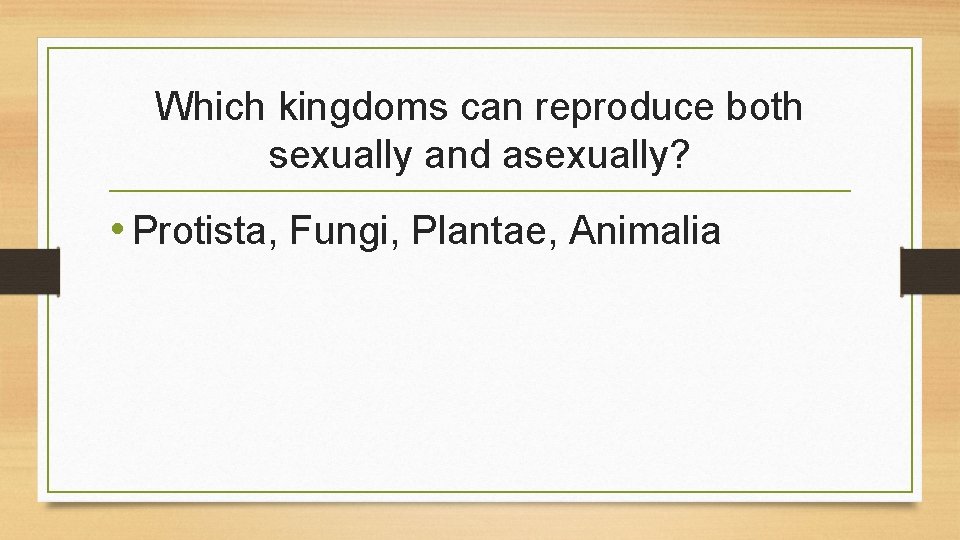 Which kingdoms can reproduce both sexually and asexually?

• Protista, Fungi, Plantae, Animalia